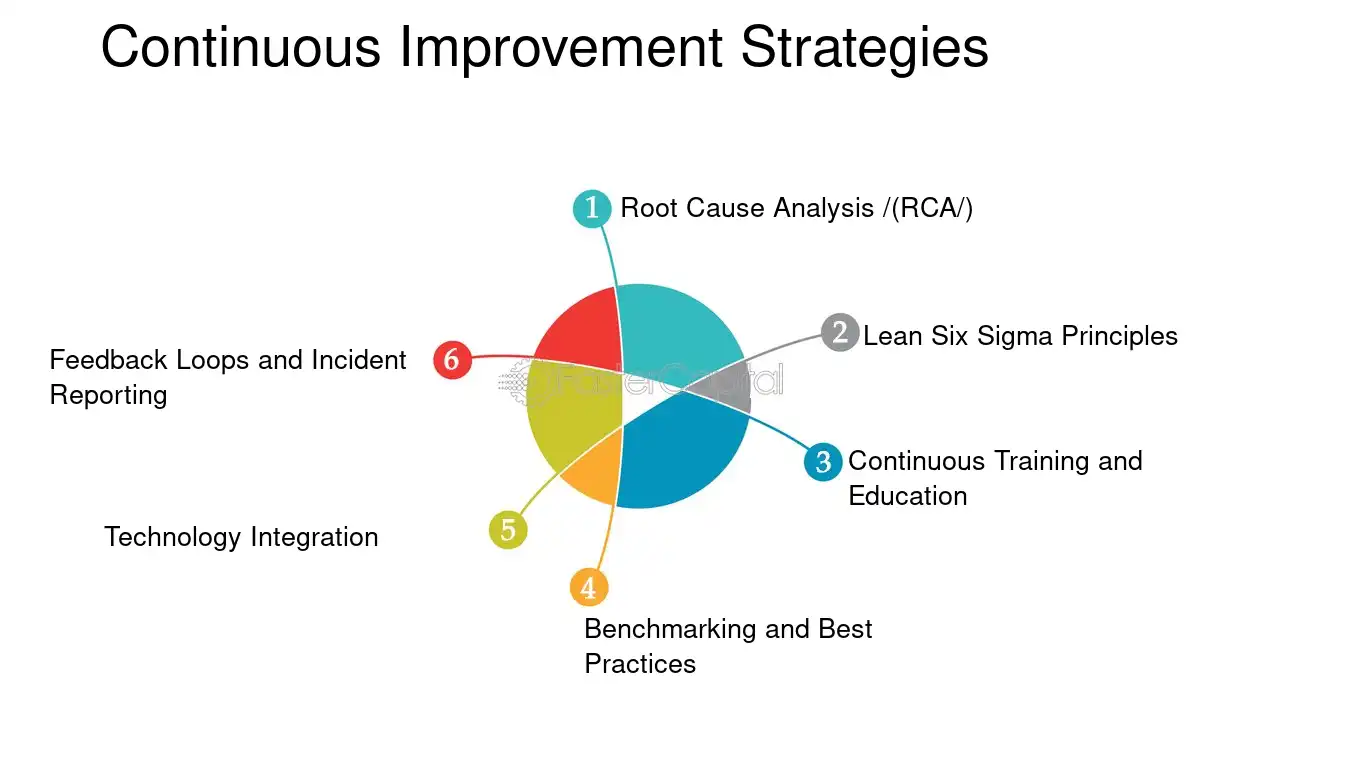 Continuous Improvement Strategies

1 Root Cause Analysis /(RCA/)

2 Lean Six Sigma Principles

3 Continuous Training and Education

4 Benchmarking and Best Practices

5 Technology Integration

6 Feedback Loops and Incident Reporting

FasterCapital